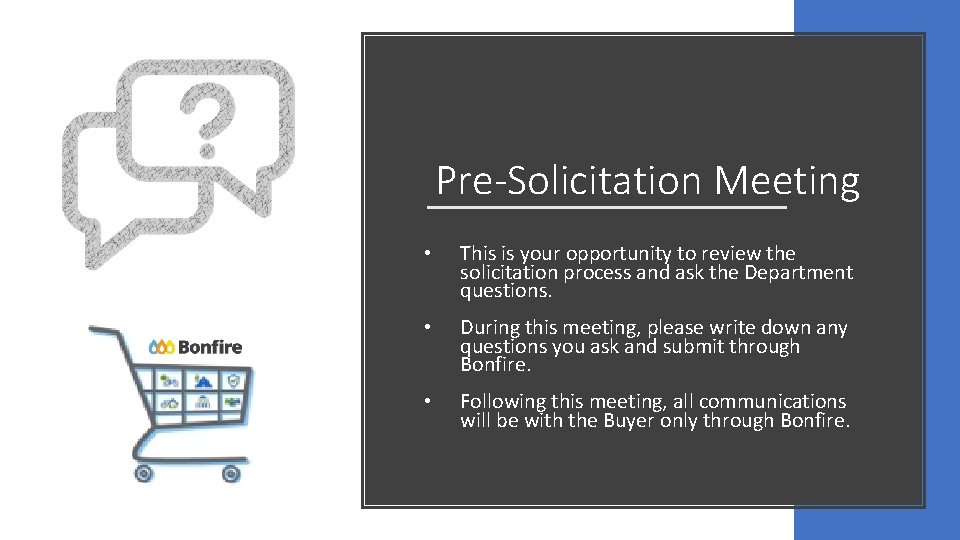 ?

Bonfire

Pre-Solicitation Meeting

• This is your opportunity to review the solicitation process and ask the Department questions.

• During this meeting, please write down any questions you ask and submit through Bonfire.

• Following this meeting, all communications will be with the Buyer only through Bonfire.